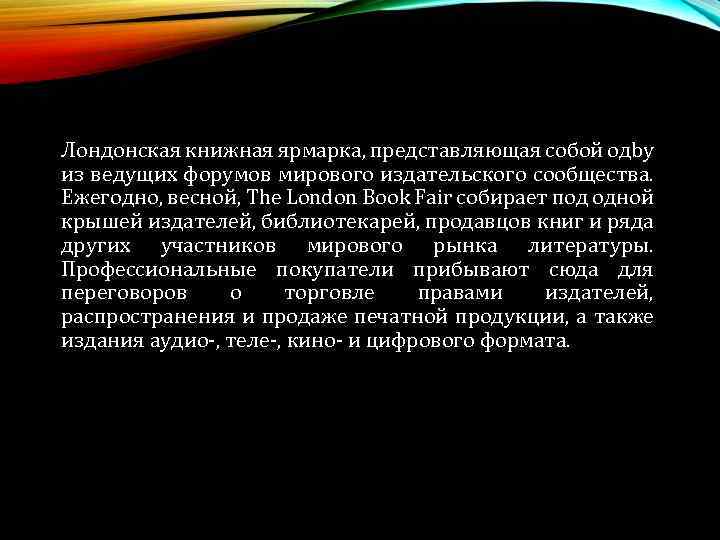 Лондонская книжная ярмарка, представляющая собой одbу из ведущих форумов мирового издательского сообщества. Ежегодно, весной, The London Book Fair собирает под одной крышей издателей, библиотекарей, продавцов книг и ряда других участников мирового рынка литературы. Профессиональные покупатели прибывают сюда для переговоров о торговле правами издателей, распространения и продаже печатной продукции, а также издания аудио-, теле-, кино- и цифрового формата.